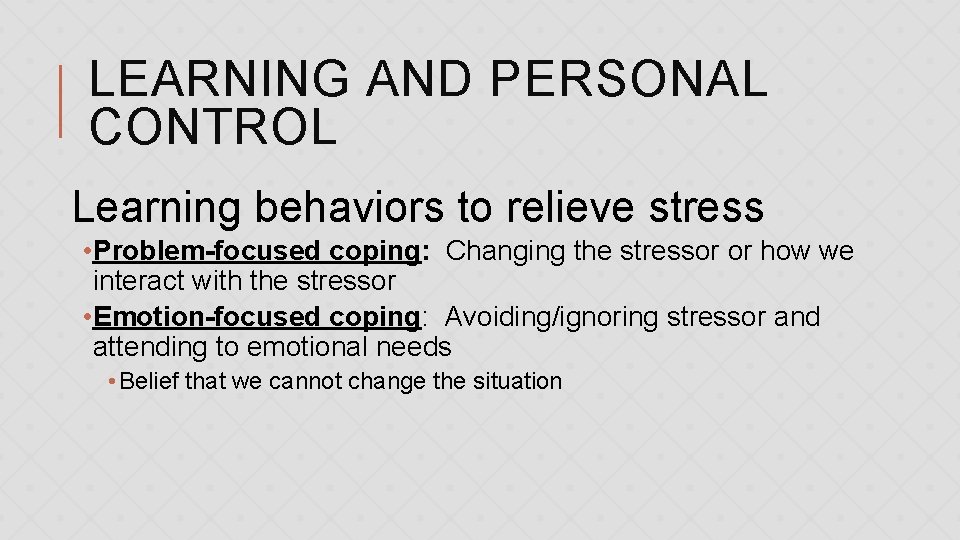 LEARNING AND PERSONAL CONTROL

Learning behaviors to relieve stress

• Problem-focused coping: Changing the stressor or how we interact with the stressor

• Emotion-focused coping: Avoiding/ignoring stressor and attending to emotional needs

• Belief that we cannot change the situation